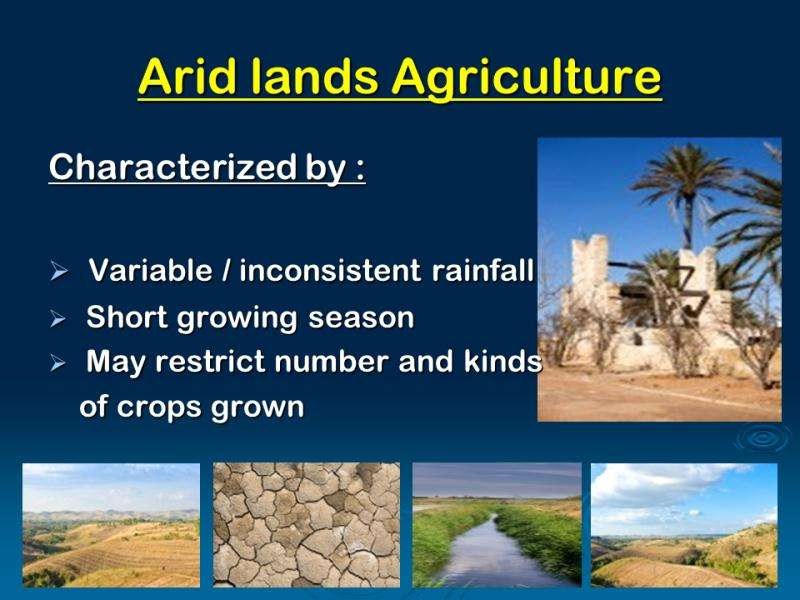 Arid lands Agriculture

Characterized by :

➢ Variable / inconsistent rainfall
➢ Short growing season
➢ May restrict number and kinds of crops grown